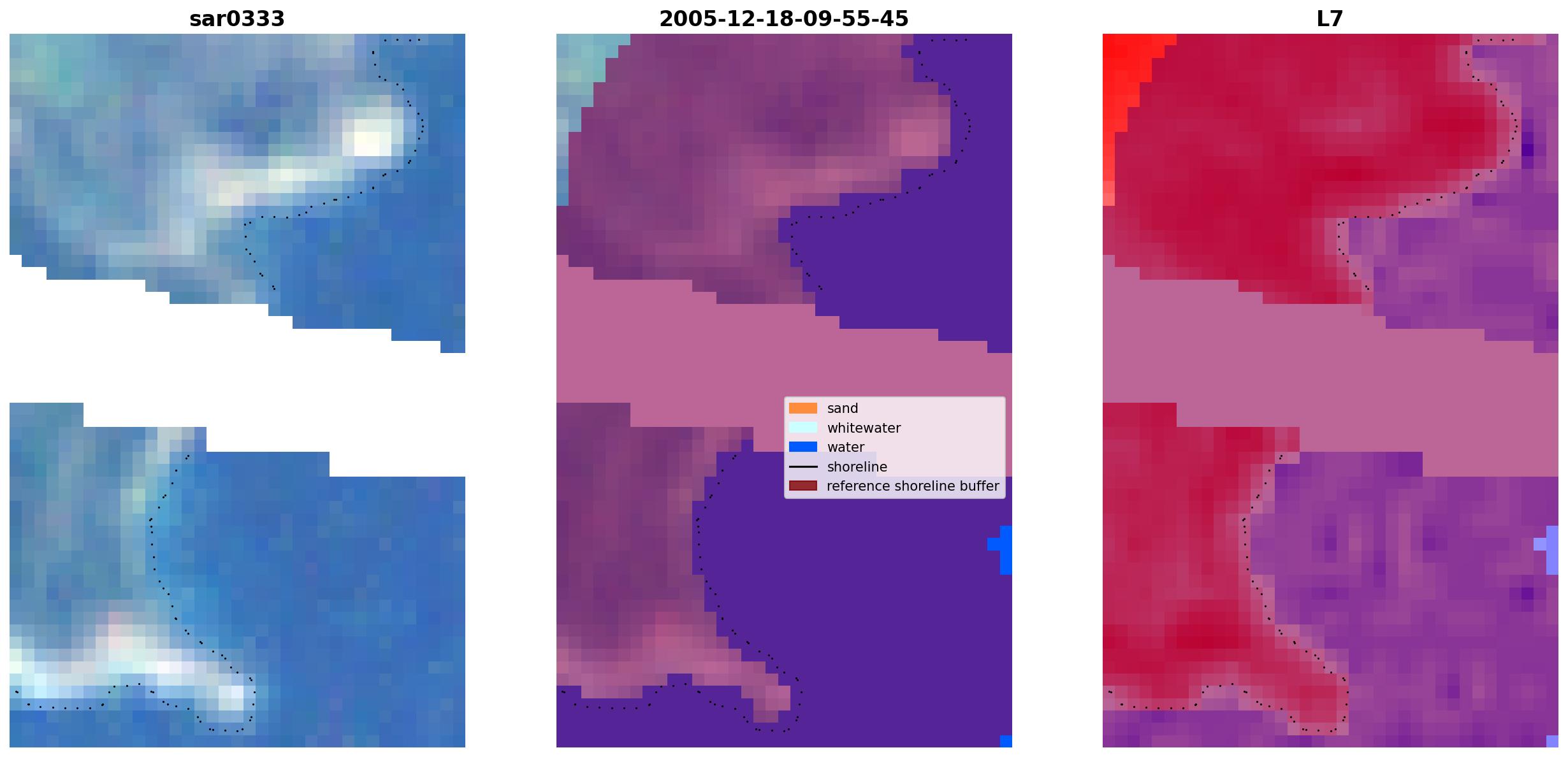 sar0333

2005-12-18-09-55-45

L7

sand
whitewater
water
shoreline
reference shoreline buffer